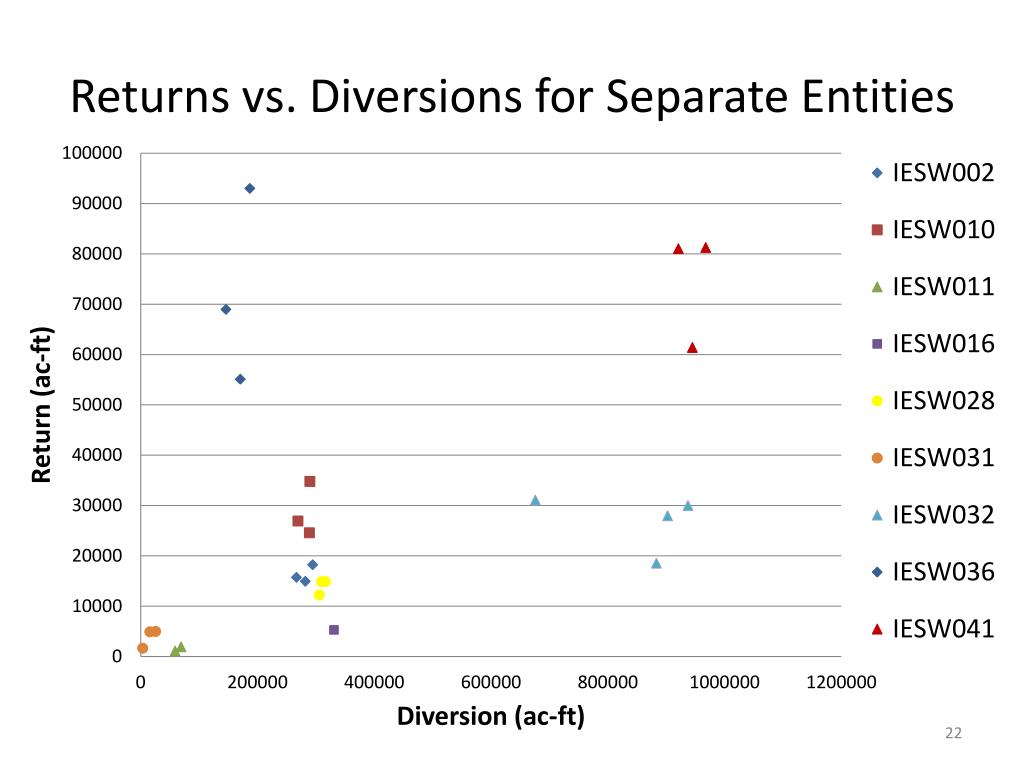 Returns vs. Diversions for Separate Entities

Return (ac-ft)

100000
90000
80000
70000
60000
50000
40000
30000
20000
10000
0

0
200000
400000
600000
800000
1000000
1200000

Diversion (ac-ft)

IESW002
IESW010
IESW011
IESW016
IESW028
IESW031
IESW032
IESW036
IESW041

22